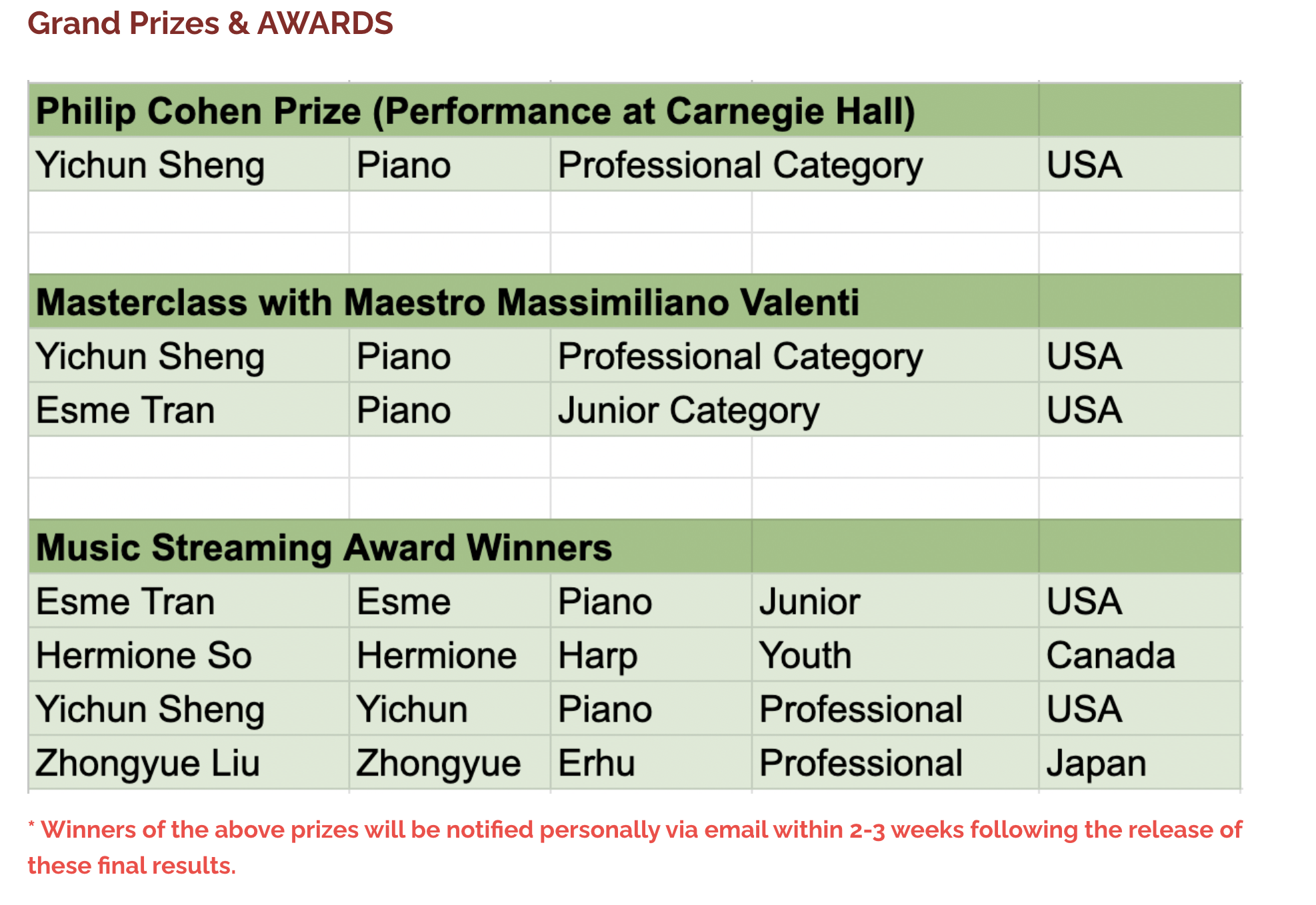 Grand Prizes & AWARDS

| Philip Cohen Prize (Performance at Carnegie Hall) | | | | |
|---|---|---|---|---|
| Yichun Sheng | Piano | Professional Category | | USA |
| | | | | |
| | | | | |
| Masterclass with Maestro Massimiliano Valenti | | | | |
| Yichun Sheng | Piano | Professional Category | | USA |
| Esme Tran | Piano | Junior Category | | USA |
| | | | | |
| | | | | |
| Music Streaming Award Winners | | | | |
| Esme Tran | Esme | Piano | Junior | USA |
| Hermione So | Hermione | Harp | Youth | Canada |
| Yichun Sheng | Yichun | Piano | Professional | USA |
| Zhongyue Liu | Zhongyue | Erhu | Professional | Japan |

* Winners of the above prizes will be notified personally via email within 2-3 weeks following the release of these final results.